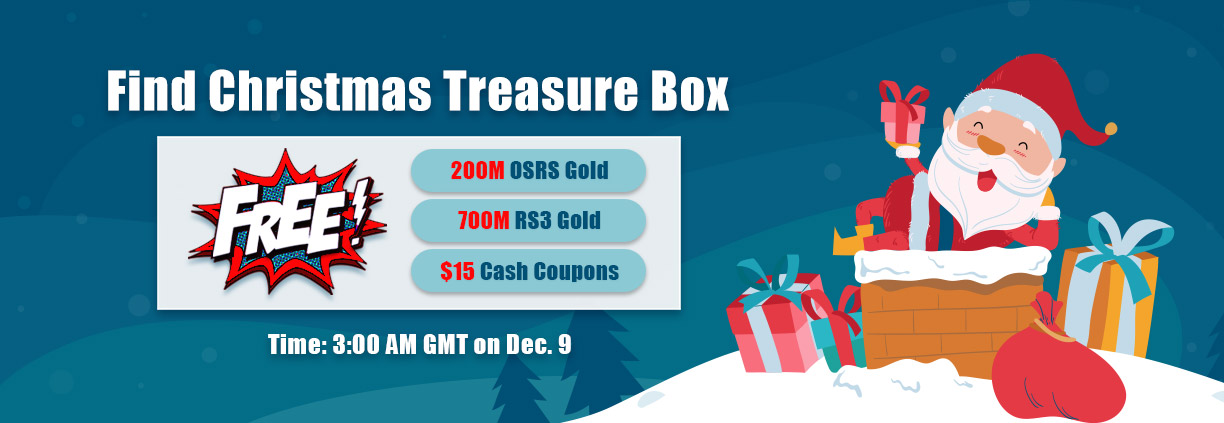 Find Christmas Treasure Box

FREE!

200M OSRS Gold

700M RS3 Gold

$15 Cash Coupons

Time: 3:00 AM GMT on Dec. 9